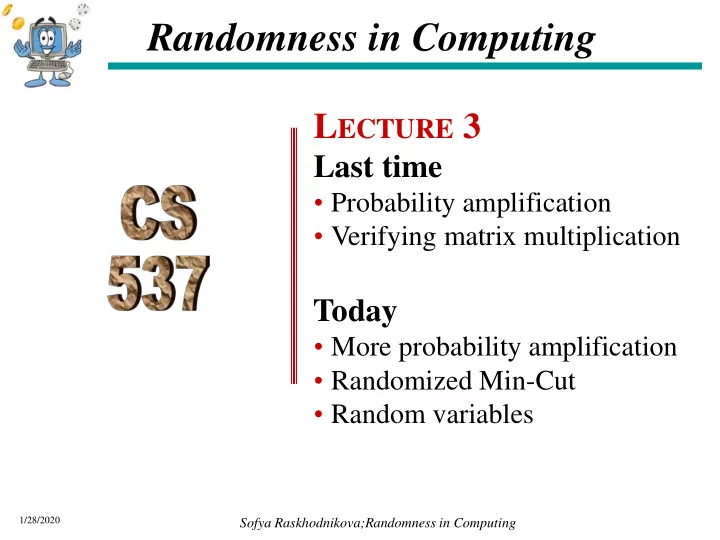 Randomness in Computing

CS 537

LECTURE 3

Last time
• Probability amplification
• Verifying matrix multiplication

Today
• More probability amplification
• Randomized Min-Cut
• Random variables

1/28/2020

Sofya Raskhodnikova;Randomness in Computing